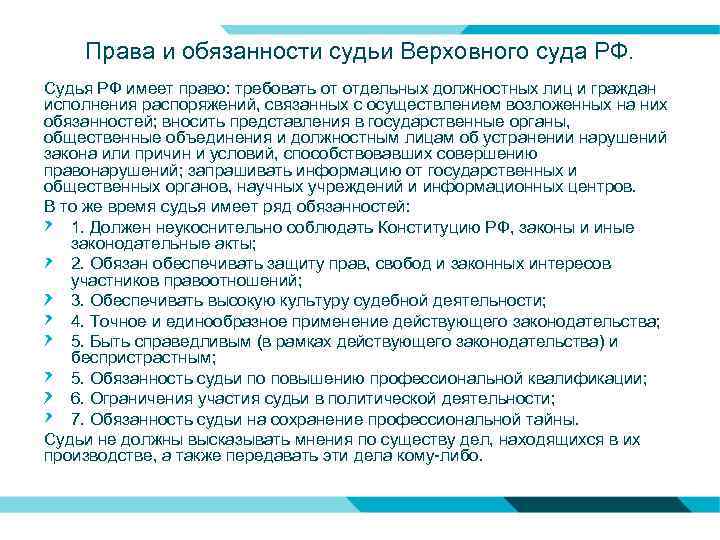 Права и обязанности судьи Верховного суда РФ.

Судья РФ имеет право: требовать от отдельных должностных лиц и граждан исполнения распоряжений, связанных с осуществлением возложенных на них обязанностей; вносить представления в государственные органы, общественные объединения и должностным лицам об устранении нарушений закона или причин и условий, способствовавших совершению правонарушений; запрашивать информацию от государственных и общественных органов, научных учреждений и информационных центров.

В то же время судья имеет ряд обязанностей:

1. Должен неукоснительно соблюдать Конституцию РФ, законы и иные законодательные акты;

2. Обязан обеспечивать защиту прав, свобод и законных интересов участников правоотношений;

3. Обеспечивать высокую культуру судебной деятельности;

4. Точное и единообразное применение действующего законодательства;

5. Быть справедливым (в рамках действующего законодательства) и беспристрастным;

5. Обязанность судьи по повышению профессиональной квалификации;

6. Ограничения участия судьи в политической деятельности;

7. Обязанность судьи на сохранение профессиональной тайны.

Судьи не должны высказывать мнения по существу дел, находящихся в их производстве, а также передавать эти дела кому-либо.